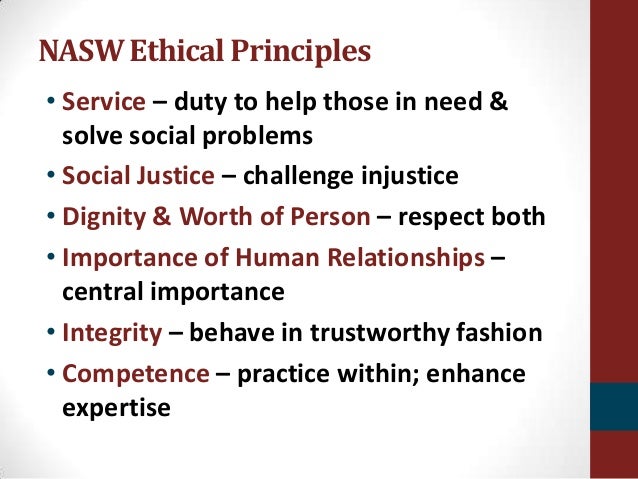 NASW Ethical Principles

• Service – duty to help those in need & solve social problems
• Social Justice – challenge injustice
• Dignity & Worth of Person – respect both
• Importance of Human Relationships – central importance
• Integrity – behave in trustworthy fashion
• Competence – practice within; enhance expertise